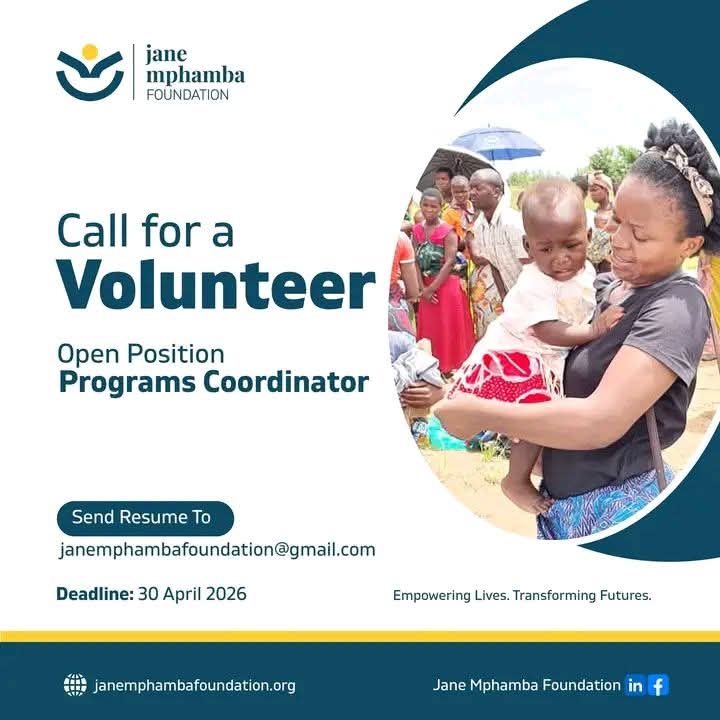 jane mphamba FOUNDATION

Call for a Volunteer

Open Position
Programs Coordinator

Send Resume To
janemphambafoundation@gmail.com

Deadline: 30 April 2026

Empowering Lives. Transforming Futures.

janemphambafoundation.org

Jane Mphamba Foundation in f